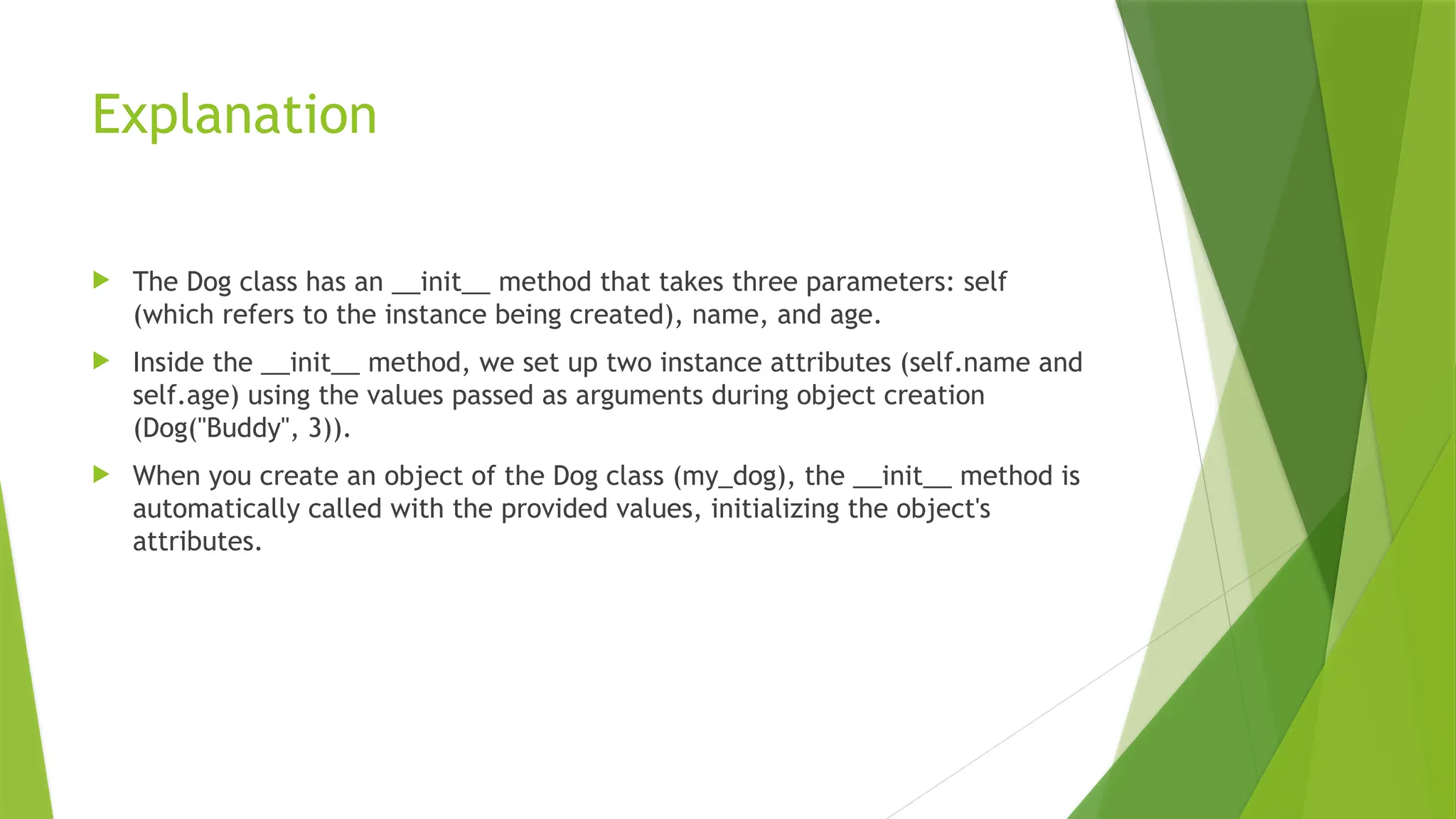 Explanation

The Dog class has an __init__ method that takes three parameters: self (which refers to the instance being created), name, and age.

Inside the __init__ method, we set up two instance attributes (self.name and self.age) using the values passed as arguments during object creation (Dog("Buddy", 3)).

When you create an object of the Dog class (my_dog), the __init__ method is automatically called with the provided values, initializing the object's attributes.